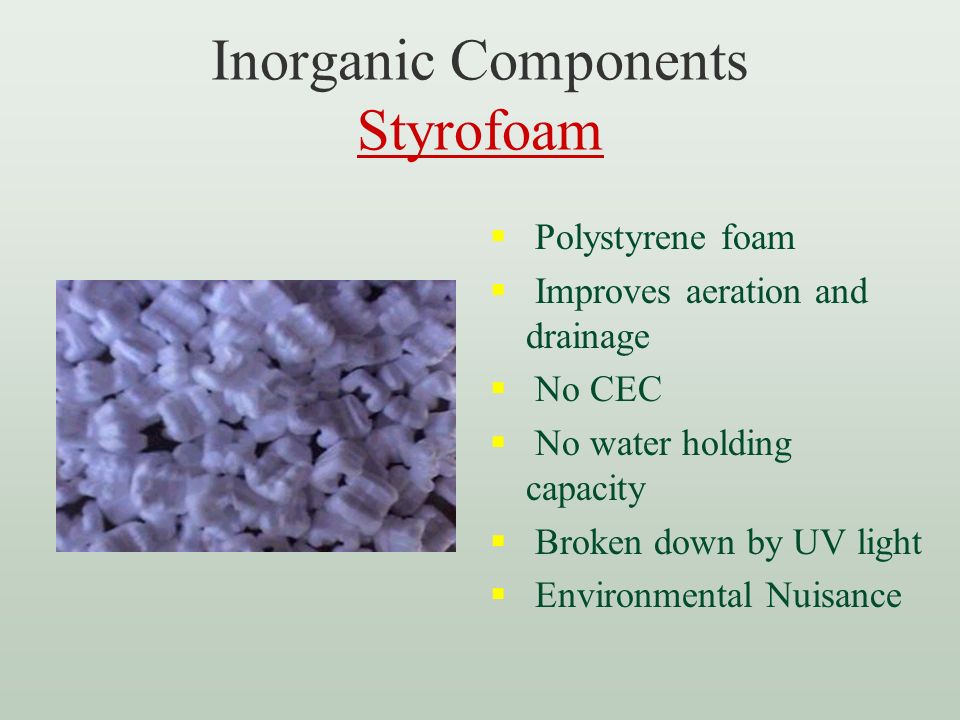 Inorganic Components
Styrofoam

- Polystyrene foam
- Improves aeration and drainage
- No CEC
- No water holding capacity
- Broken down by UV light
- Environmental Nuisance